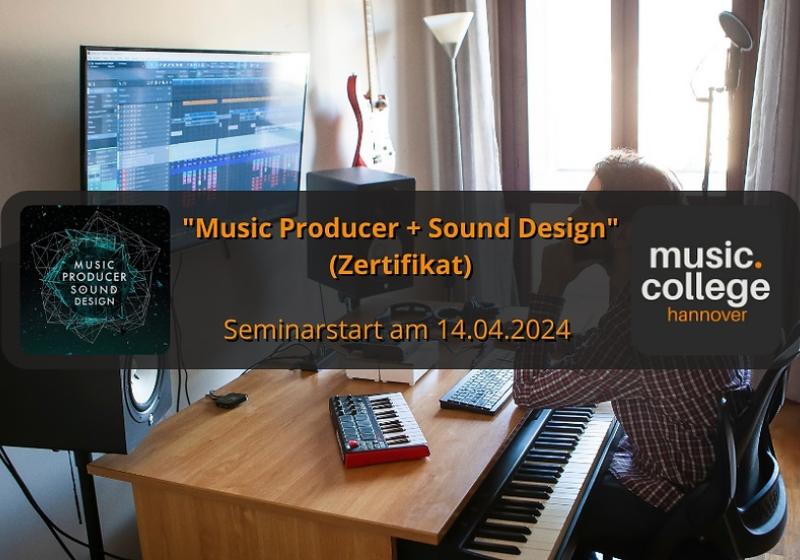 MUSIC PRODUCER SOUND DESIGN

"Music Producer + Sound Design" (Zertifikat)

Seminarstart am 14.04.2024

music. college hannover